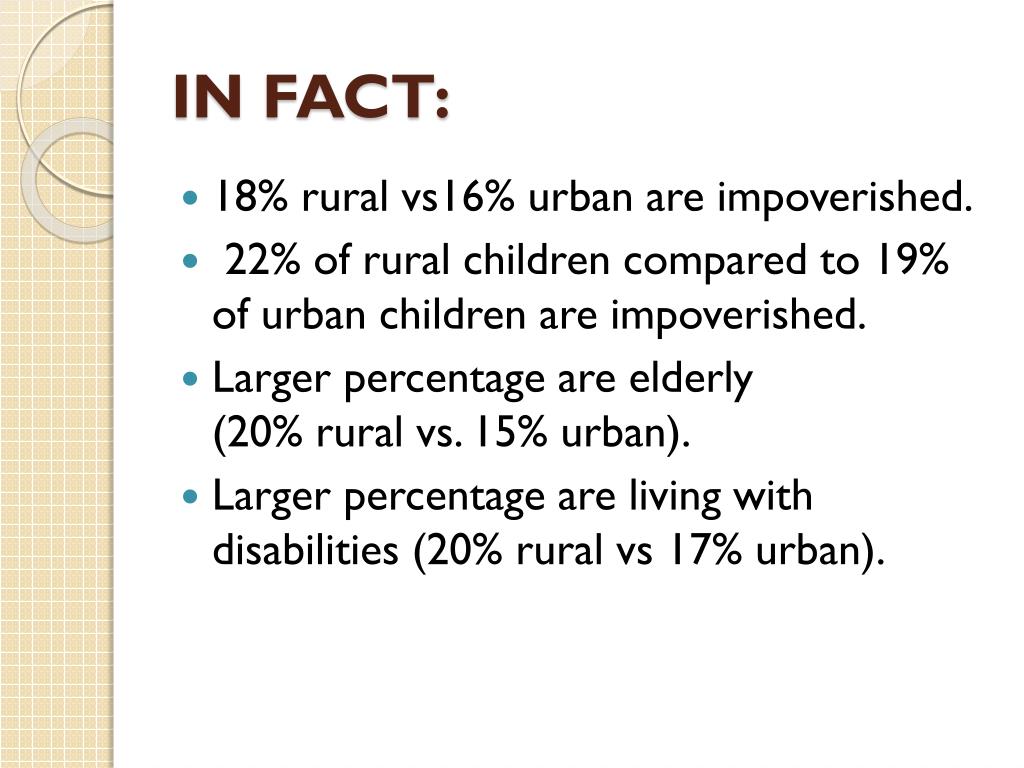 IN FACT:

- 18% rural vs16% urban are impoverished.
- 22% of rural children compared to 19% of urban children are impoverished.
- Larger percentage are elderly (20% rural vs. 15% urban).
- Larger percentage are living with disabilities (20% rural vs 17% urban).